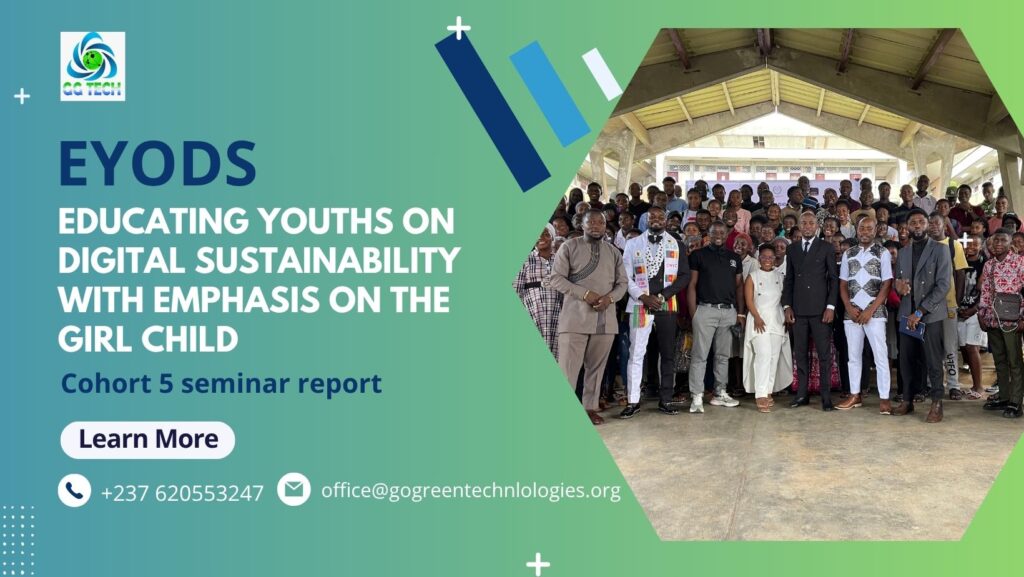 GG TECH

EYODS

EDUCATING YOUTHS ON DIGITAL SUSTAINABILITY WITH EMPHASIS ON THE GIRL CHILD

Cohort 5 seminar report

Learn More

+237 620553247

office@gogreentechnlologies.org